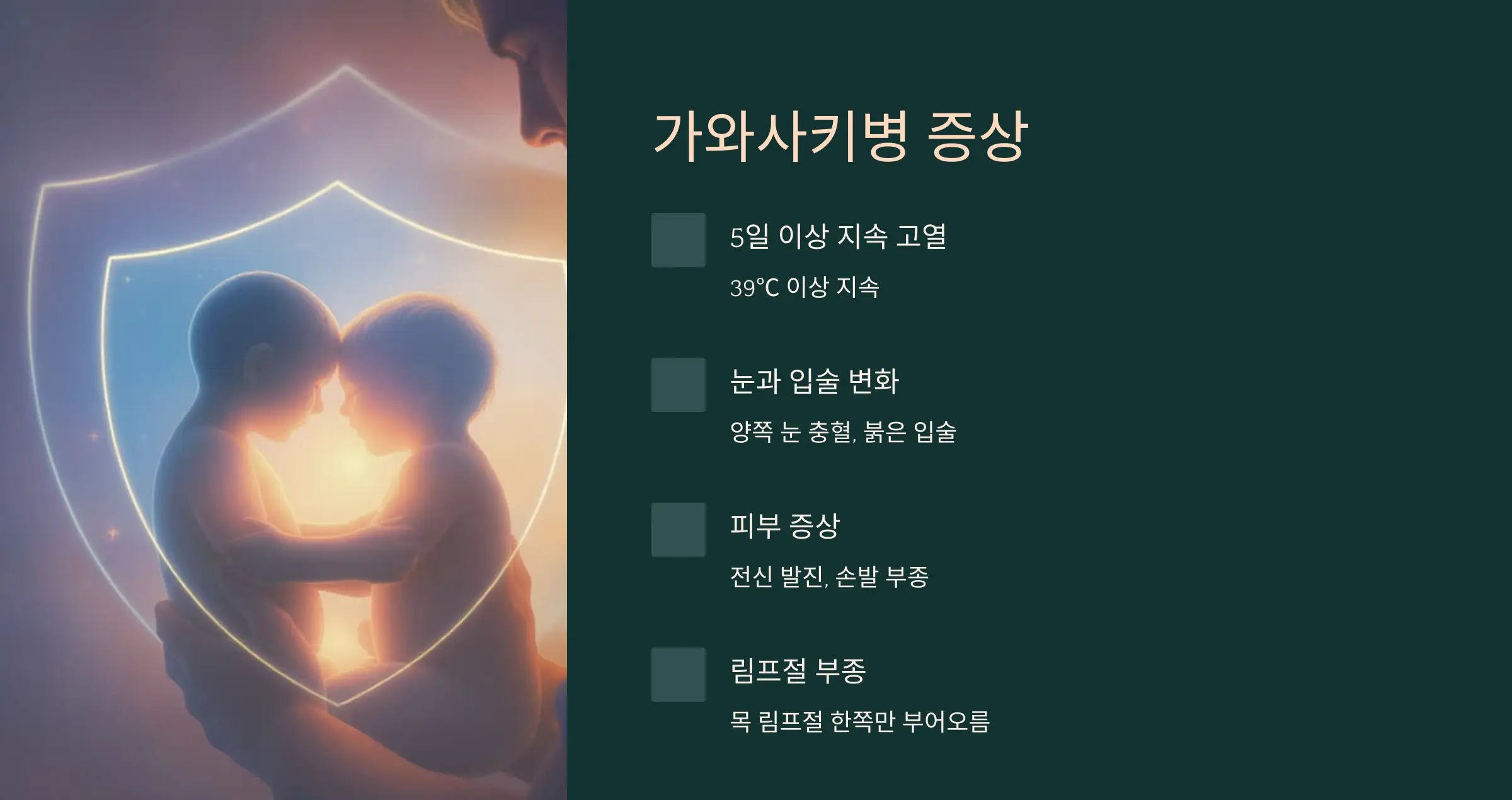 가와사키병 증상

5일 이상 지속 고열

39°C 이상 지속

눈과 입술 변화

양쪽 눈 충혈, 붉은 입술

피부 증상

전신 발진, 손발 부종

림프절 부종

목 림프절 한쪽만 부어오름